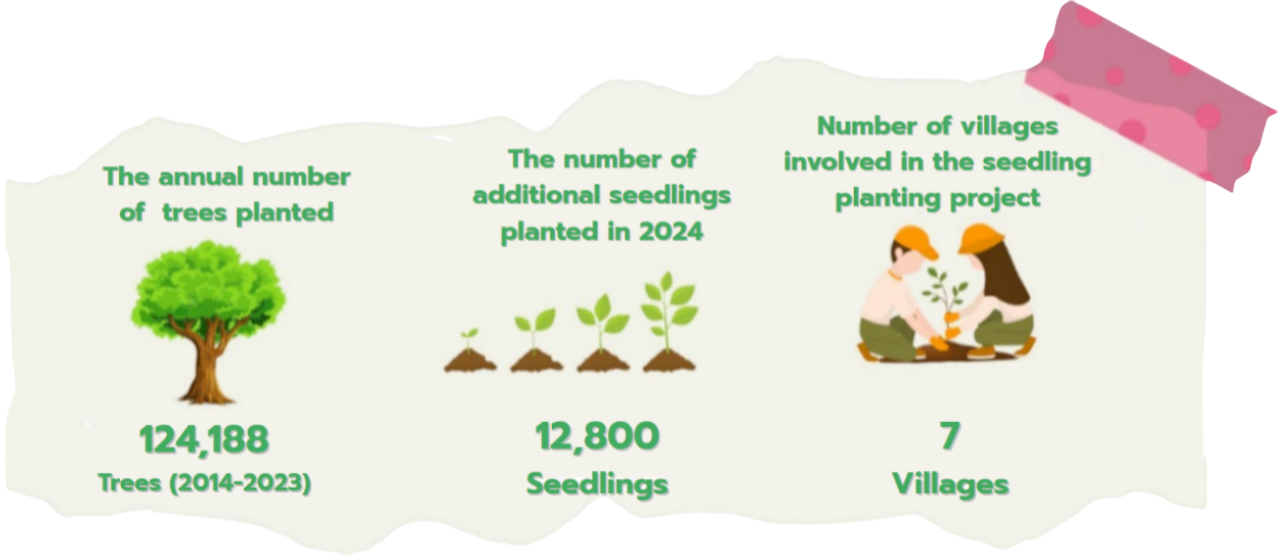 The annual number of trees planted

124,188
Trees (2014-2023)

The number of additional seedlings planted in 2024

12,800
Seedlings

Number of villages involved in the seedling planting project

7
Villages